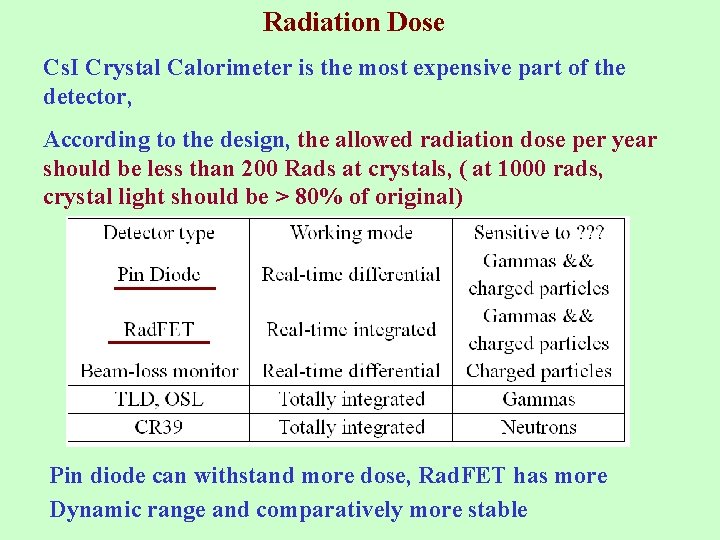 Radiation Dose

CsI Crystal Calorimeter is the most expensive part of the detector,

According to the design, the allowed radiation dose per year should be less than 200 Rads at crystals, ( at 1000 rads, crystal light should be > 80% of original)

| Detector type | Working mode | Sensitive to ??? |
|---|---|---|
| Pin Diode | Real-time differential | Gammas && charged particles |
| RadFET | Real-time integrated | Gammas && charged particles |
| Beam-loss monitor | Real-time differential | Charged particles |
| TLD, OSL | Totally integrated | Gammas |
| CR39 | Totally integrated | Neutrons |

Pin diode can withstand more dose, RadFET has more Dynamic range and comparatively more stable